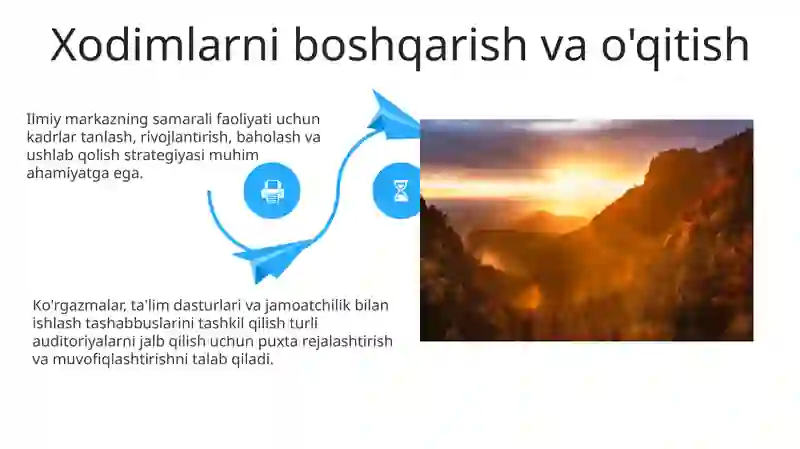 Xodimlarni boshqarish va o'qitish

Ilmiy markazning samarali faoliyati uchun kadrlar tanlash, rivojlantirish, baholash va ushlab qolish strategiyasi muhim ahamiyatga ega.

Ko'rgazmalar, ta'lim dasturlari va jamoatchilik bilan ishlash tashabbuslarini tashkil qilish turli auditoriyalarni jalb qilish uchun puxta rejalashtirish va muvofiqlashtirishni talab qiladi.